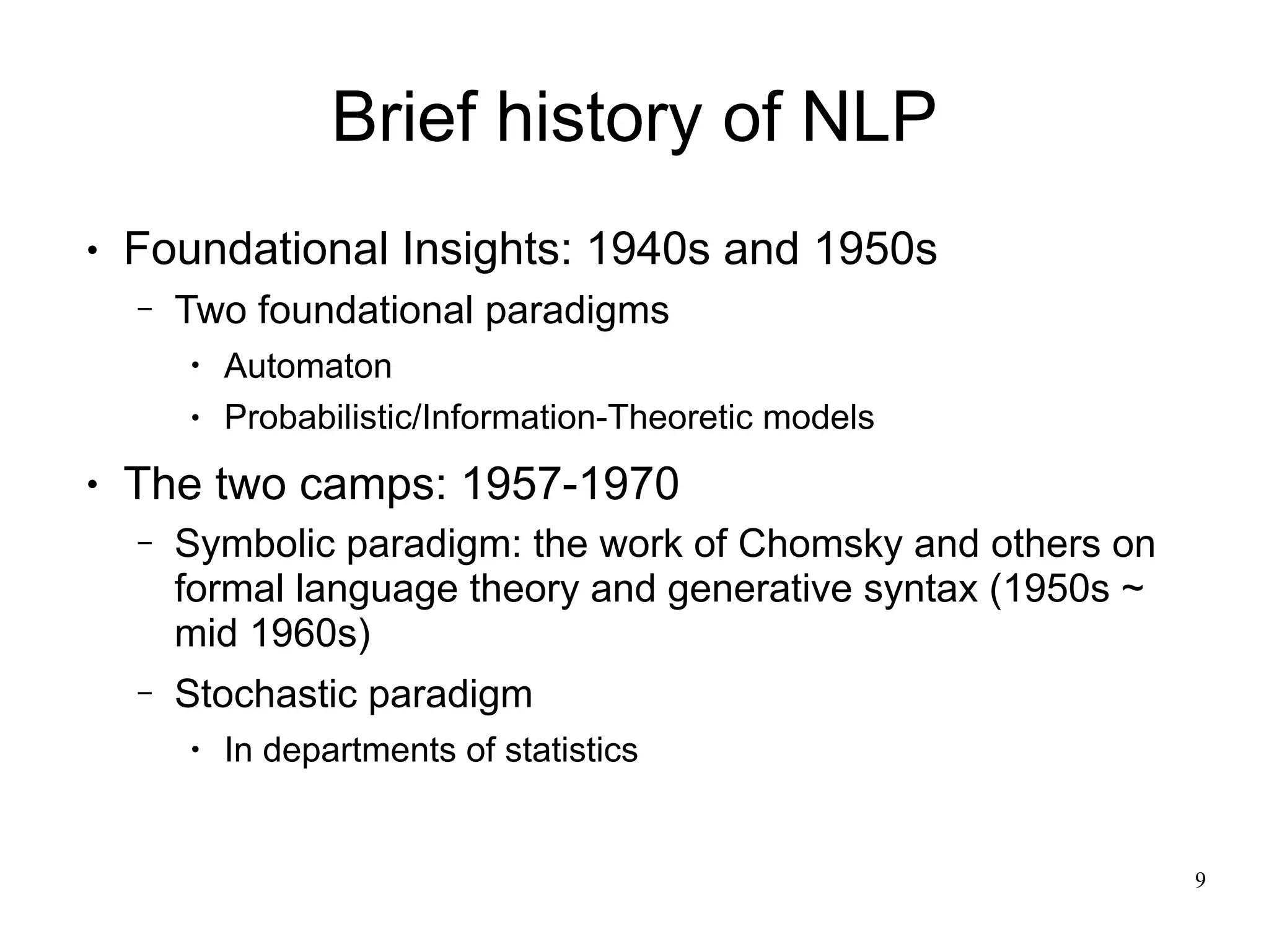 Brief history of NLP

• Foundational Insights: 1940s and 1950s
– Two foundational paradigms
• Automaton
• Probabilistic/Information-Theoretic models

• The two camps: 1957-1970
– Symbolic paradigm: the work of Chomsky and others on formal language theory and generative syntax (1950s ~ mid 1960s)
– Stochastic paradigm
• In departments of statistics

9